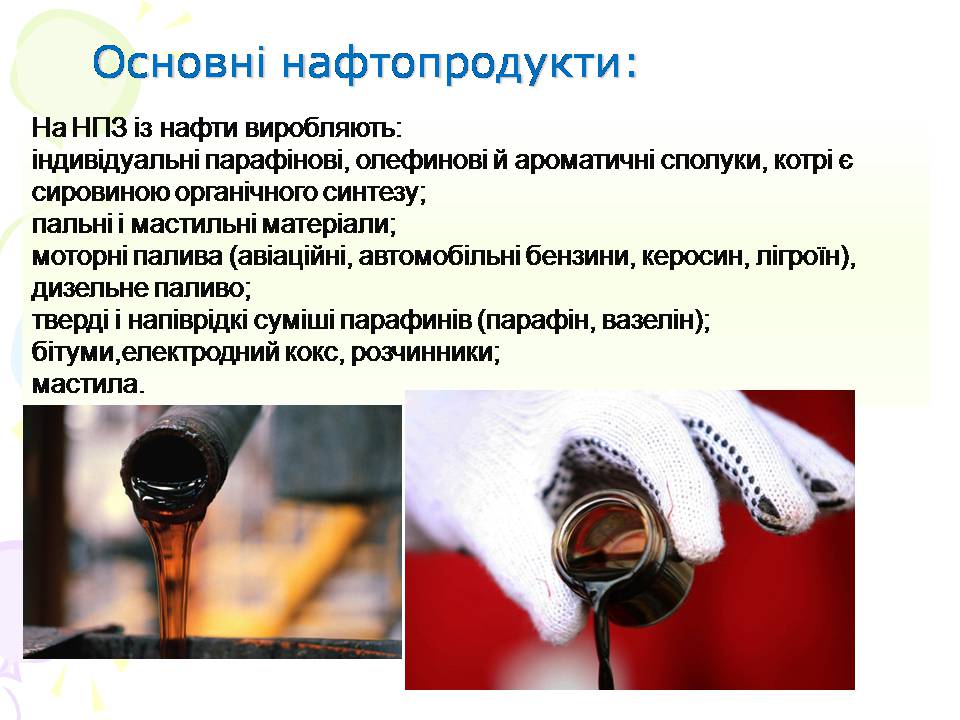 Основні нафтопродукти:

На НПЗ із нафти виробляють:
індивідуальні парафінові, олефинові й ароматичні сполуки, котрі є сировиною органічного синтезу;
пальні і мастильні матеріали;
моторні палива (авіаційні, автомобільні бензини, керосин, лігроїн), дизельне паливо;
тверді і напіврідкі суміші парафинів (парафін, вазелін);
бітуми,електродний кокс, розчинники;
мастила.